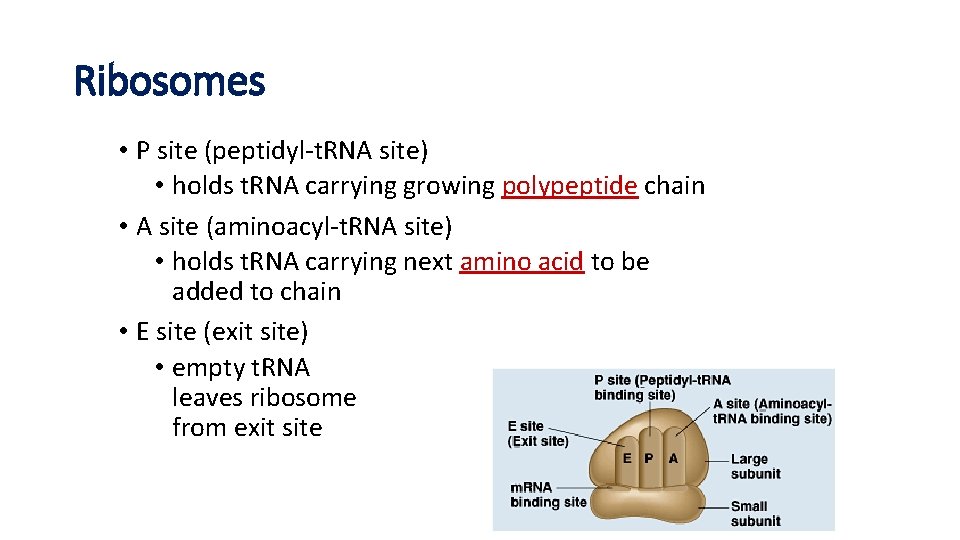 Ribosomes

• P site (peptidyl-tRNA site)
  • holds tRNA carrying growing polypeptide chain
• A site (aminoacyl-tRNA site)
  • holds tRNA carrying next amino acid to be added to chain
• E site (exit site)
  • empty tRNA leaves ribosome from exit site

P site (Peptidyl-tRNA binding site)
A site (Aminoacyl-tRNA binding site)
E site (Exit site)
E P A
Large subunit
mRNA binding site
Small subunit